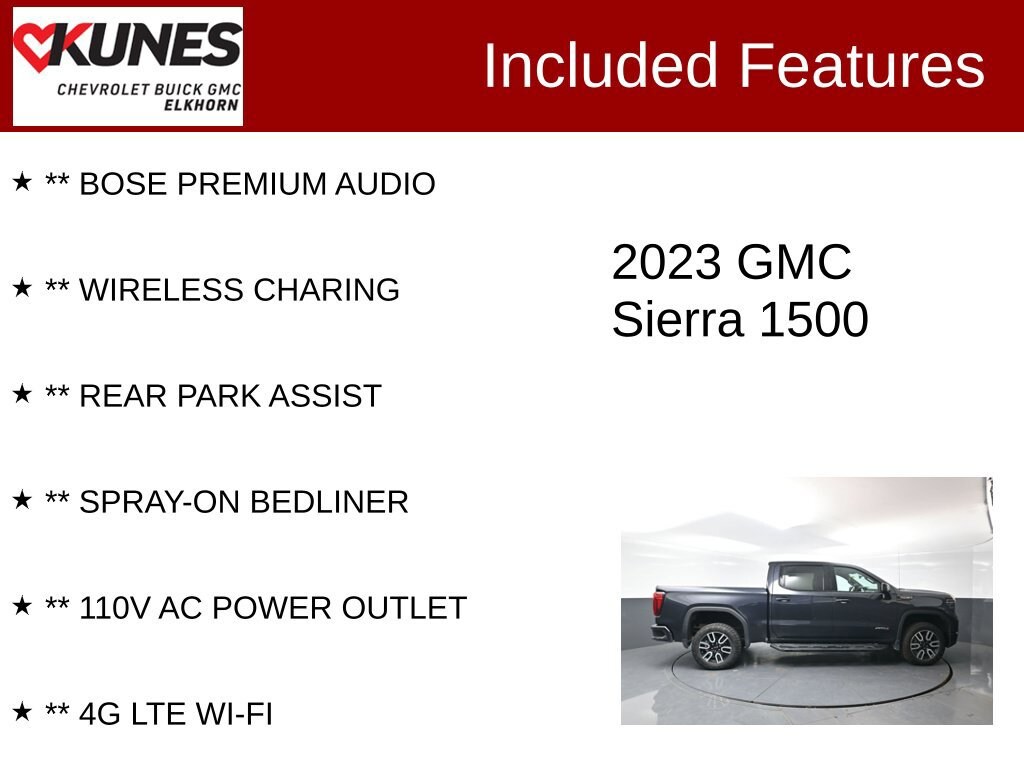 KUNES
CHEVROLET BUICK GMC
ELKHORN

Included Features

★ ** BOSE PREMIUM AUDIO

★ ** WIRELESS CHARING

★ ** REAR PARK ASSIST

★ ** SPRAY-ON BEDLINER

★ ** 110V AC POWER OUTLET

★ ** 4G LTE WI-FI

2023 GMC
Sierra 1500